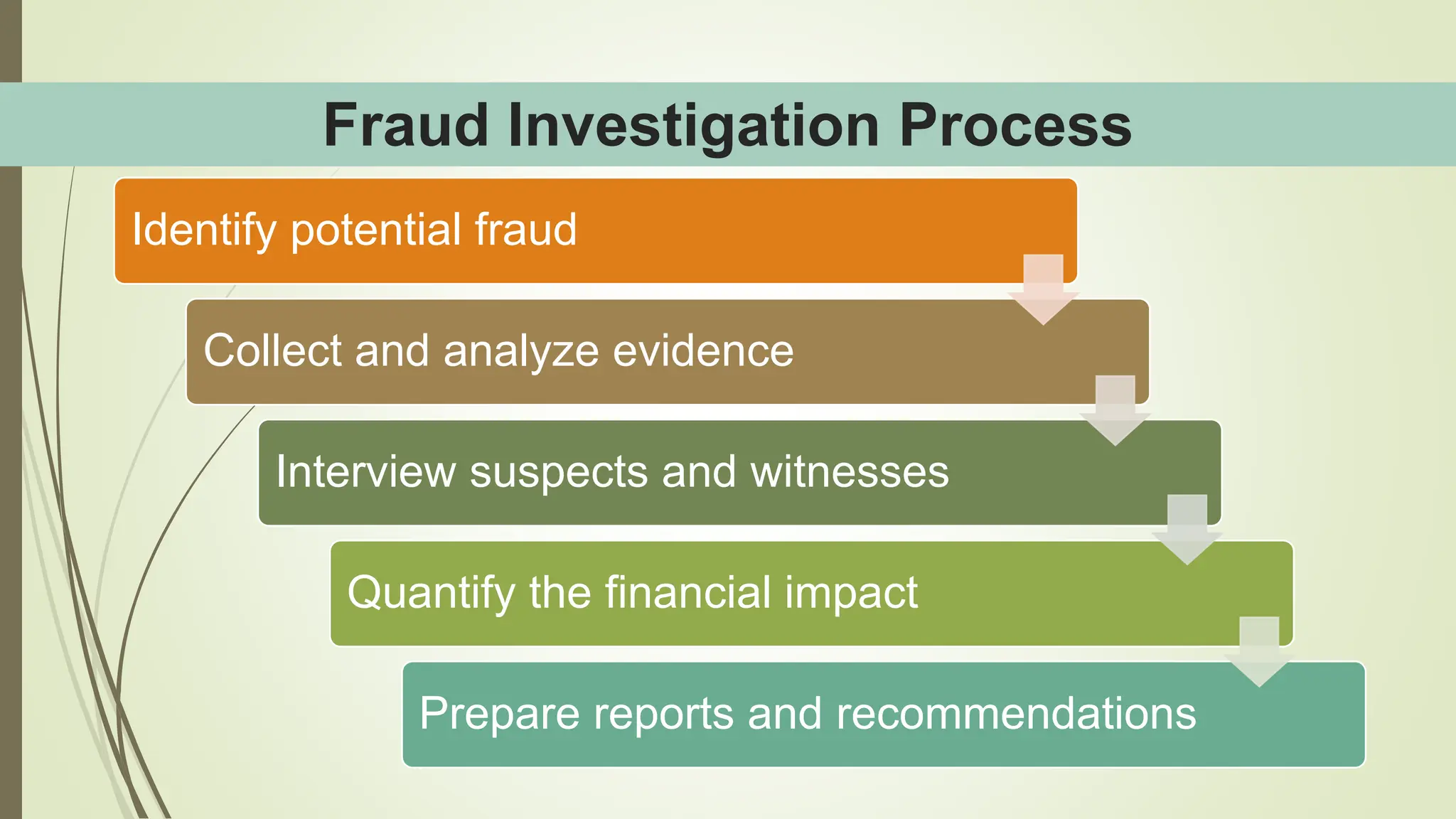 Fraud Investigation Process

Identify potential fraud

Collect and analyze evidence

Interview suspects and witnesses

Quantify the financial impact

Prepare reports and recommendations